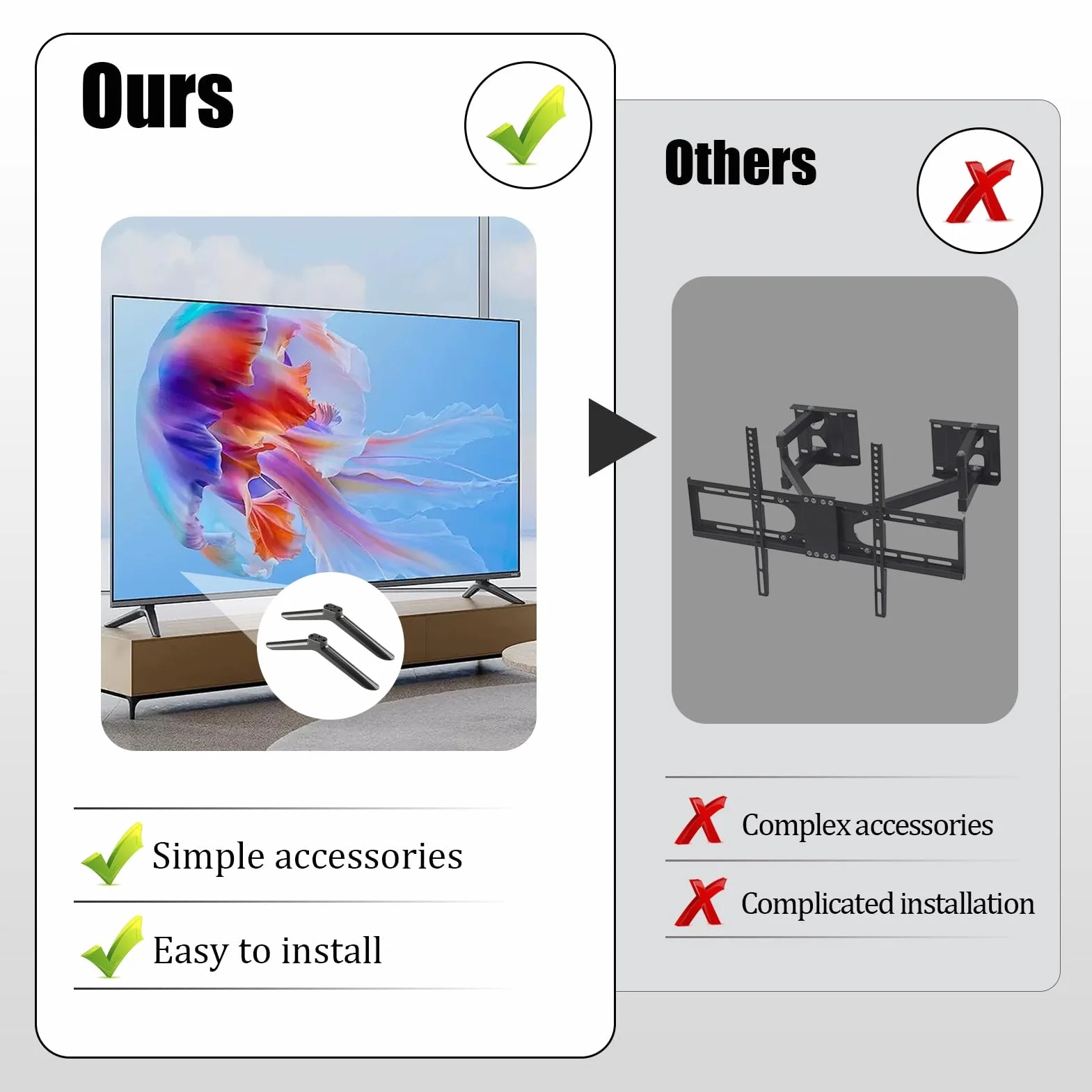 Ours

Simple accessories

Easy to install

Others

Complex accessories

Complicated installation